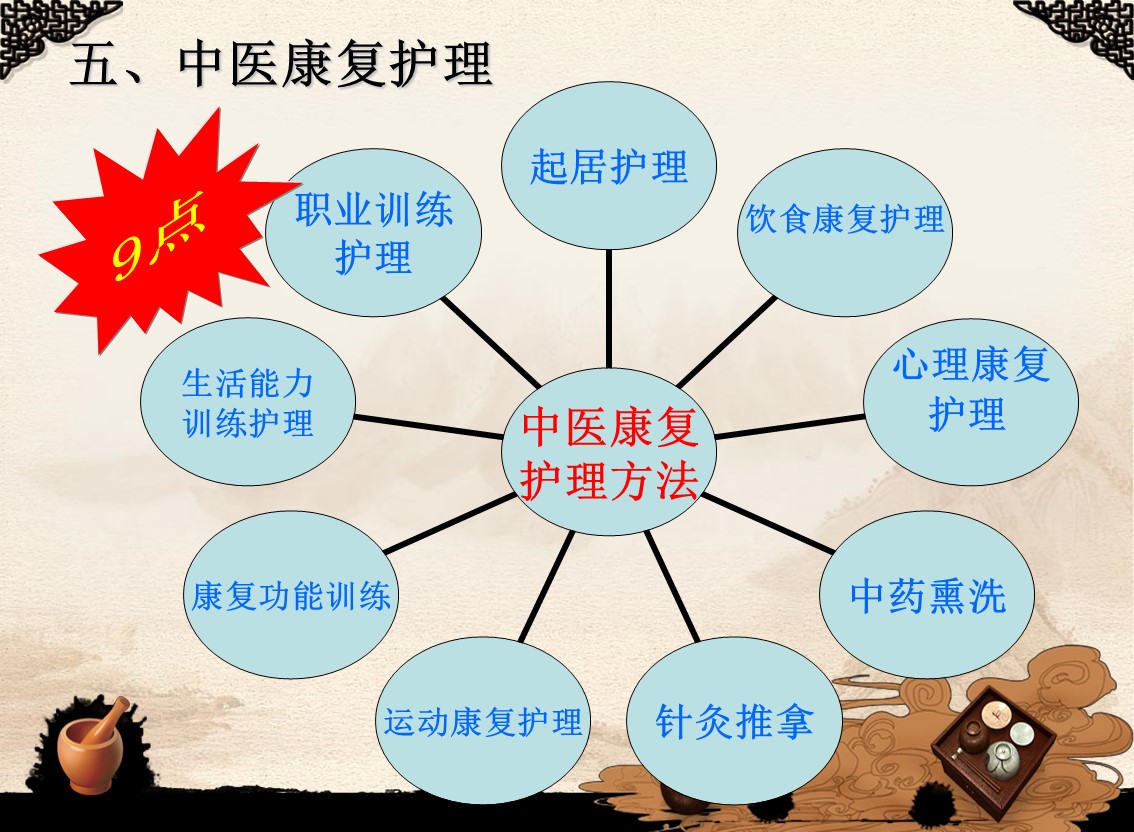 五、中医康复护理

9点

中医康复护理方法

起居护理

饮食康复护理

心理康复护理

中药熏洗

针灸推拿

运动康复护理

康复功能训练

生活能力训练护理

职业训练护理